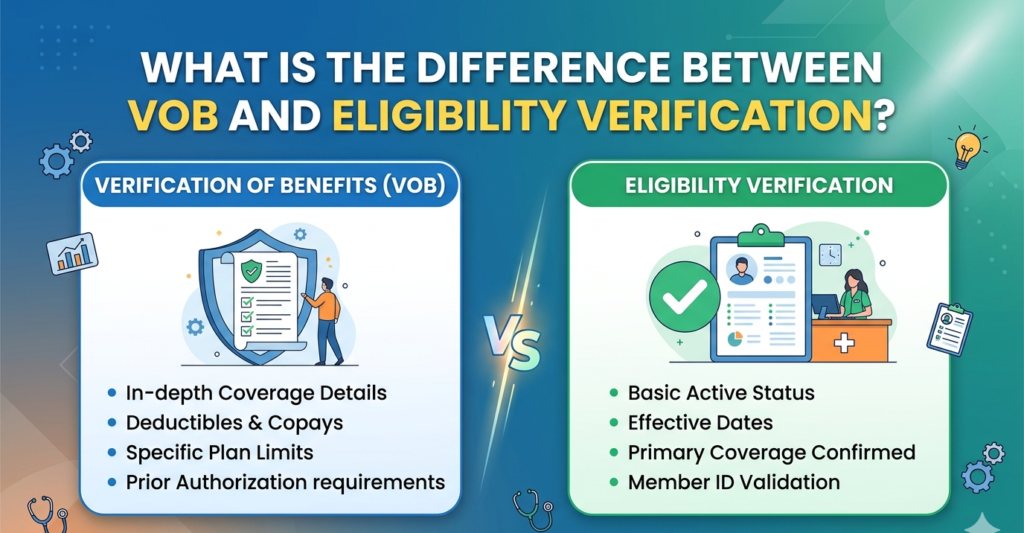 WHAT IS THE DIFFERENCE BETWEEN VOB AND ELIGIBILITY VERIFICATION?

VERIFICATION OF BENEFITS (VOB)

- In-depth Coverage Details
- Deductibles & Copays
- Specific Plan Limits
- Prior Authorization requirements

VS

ELIGIBILITY VERIFICATION

- Basic Active Status
- Effective Dates
- Primary Coverage Confirmed
- Member ID Validation